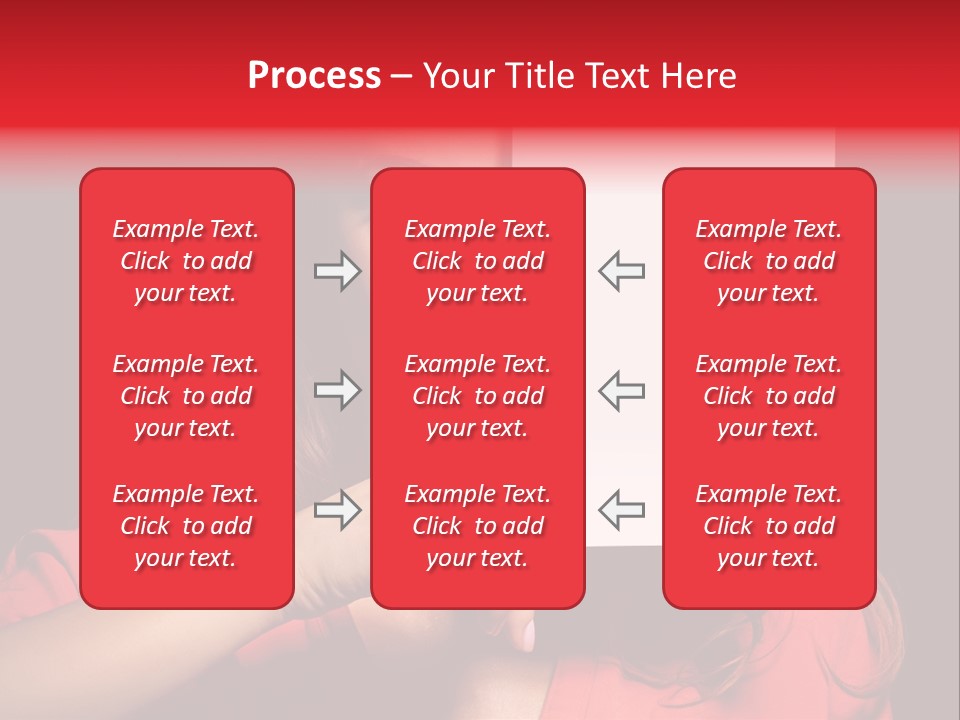 Process – Your Title Text Here

Example Text. Click to add your text.

Example Text. Click to add your text.

Example Text. Click to add your text.

Example Text. Click to add your text.

Example Text. Click to add your text.

Example Text. Click to add your text.

Example Text. Click to add your text.

Example Text. Click to add your text.

Example Text. Click to add your text.